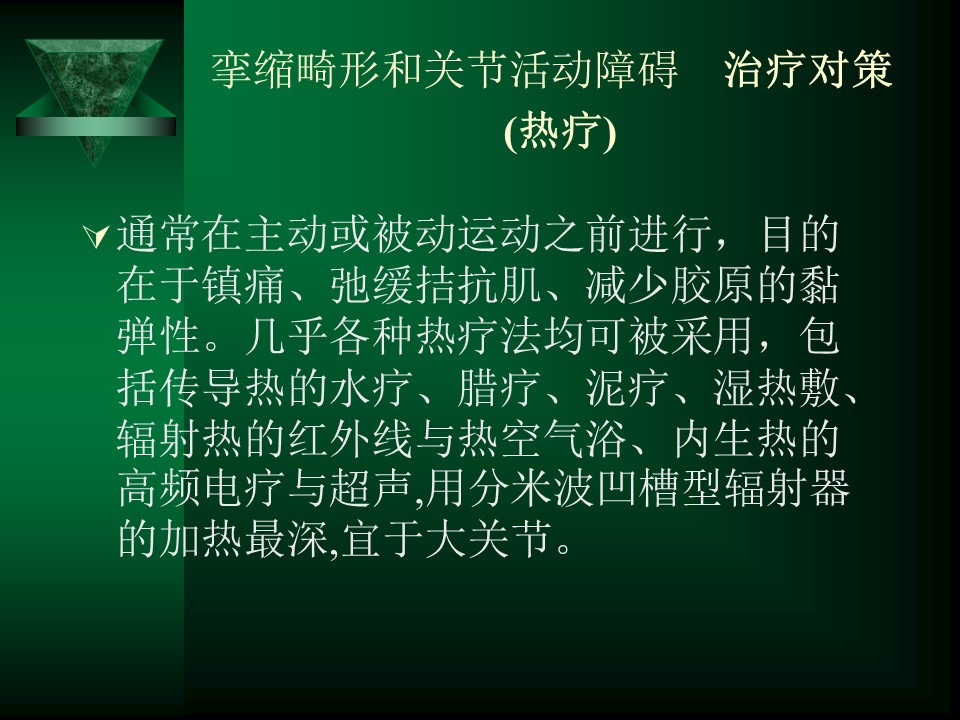 挛缩畸形和关节活动障碍　治疗对策 (热疗)

通常在主动或被动运动之前进行，目的在于镇痛、弛缓拮抗肌、减少胶原的黏弹性。几乎各种热疗法均可被采用，包括传导热的水疗、腊疗、泥疗、湿热敷、辐射热的红外线与热空气浴、内生热的高频电疗与超声,用分米波凹槽型辐射器的加热最深,宜于大关节。